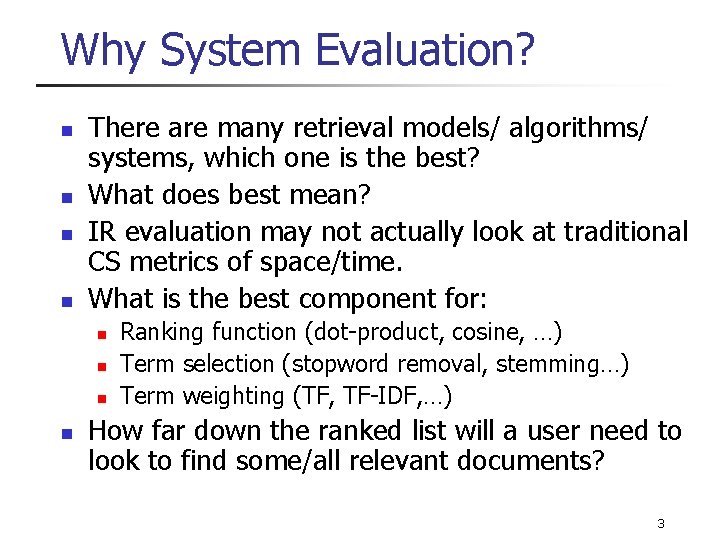 Why System Evaluation?

- There are many retrieval models/ algorithms/ systems, which one is the best?
- What does best mean?
- IR evaluation may not actually look at traditional CS metrics of space/time.
- What is the best component for:
  - Ranking function (dot-product, cosine, …)
  - Term selection (stopword removal, stemming…)
  - Term weighting (TF, TF-IDF,…)
- How far down the ranked list will a user need to look to find some/all relevant documents?

3